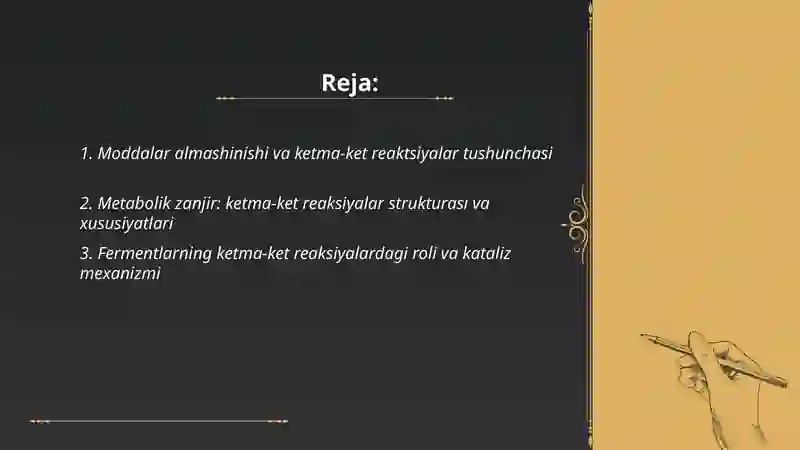 Reja:

1. Moddalar almashinishi va ketma-ket reaktsiyalar tushunchasi

2. Metabolik zanjir: ketma-ket reaksiyalar strukturası va xususiyatlari

3. Fermentlarning ketma-ket reaksiyalardagi roli va kataliz mexanizmi